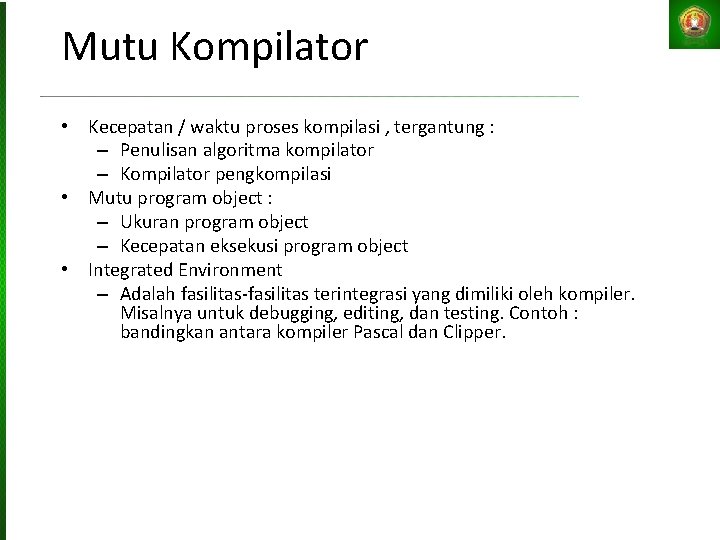 Mutu Kompilator

• Kecepatan / waktu proses kompilasi , tergantung :
– Penulisan algoritma kompilator
– Kompilator pengkompilasi
• Mutu program object :
– Ukuran program object
– Kecepatan eksekusi program object
• Integrated Environment
– Adalah fasilitas-fasilitas terintegrasi yang dimiliki oleh kompiler. Misalnya untuk debugging, editing, dan testing. Contoh : bandingkan antara kompiler Pascal dan Clipper.